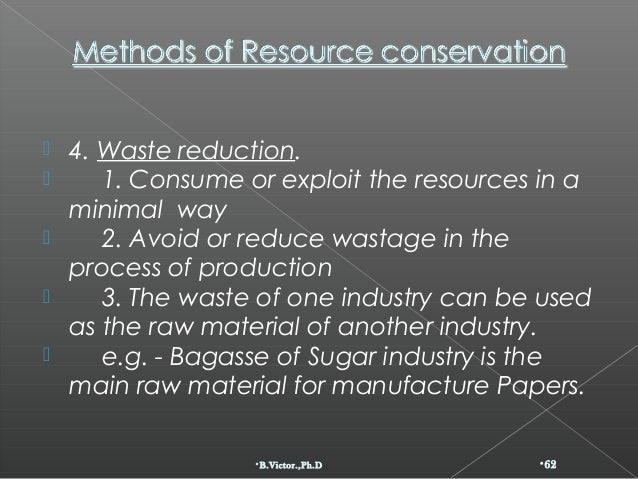 Methods of Resource conservation

4. Waste reduction.

1. Consume or exploit the resources in a minimal way

2. Avoid or reduce wastage in the process of production

3. The waste of one industry can be used as the raw material of another industry.

e.g. - Bagasse of Sugar industry is the main raw material for manufacture Papers.

•B.Victor.,Ph.D

•62